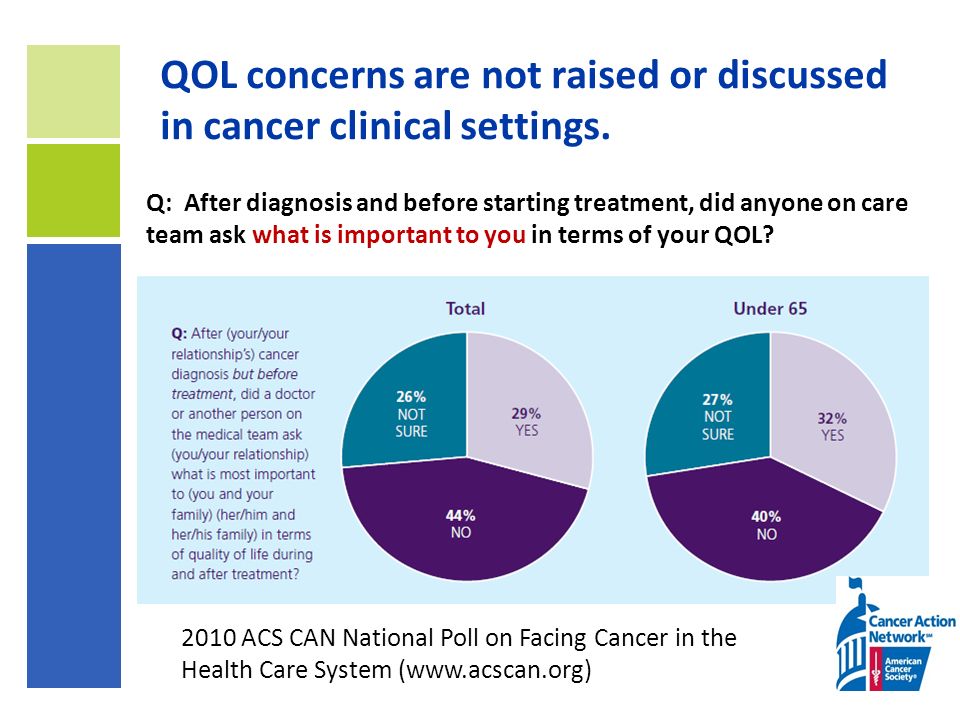 QOL concerns are not raised or discussed in cancer clinical settings.

Q: After diagnosis and before starting treatment, did anyone on care team ask what is important to you in terms of your QOL?

Q: After (your/your relationship's) cancer diagnosis but before treatment, did a doctor or another person on the medical team ask (you/your relationship) what is most important to (you and your family) (her/him and her/his family) in terms of quality of life during and after treatment?

Total

26% NOT SURE

29% YES

44% NO

Under 65

27% NOT SURE

32% YES

40% NO

2010 ACS CAN National Poll on Facing Cancer in the Health Care System (www.acscan.org)

Cancer Action Network℠ American Cancer Society®